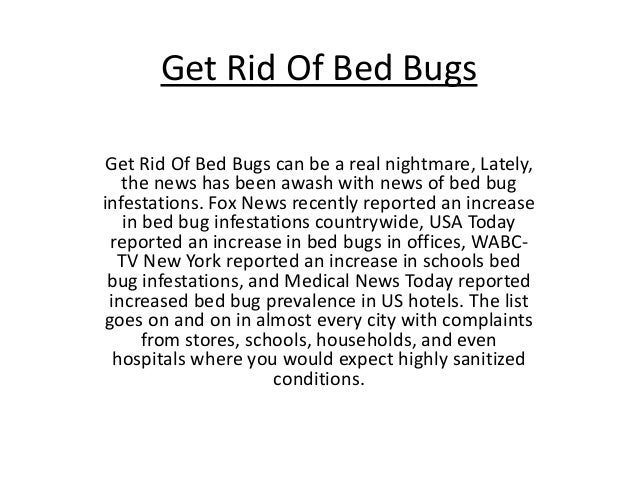 Get Rid Of Bed Bugs

Get Rid Of Bed Bugs can be a real nightmare, Lately, the news has been awash with news of bed bug infestations. Fox News recently reported an increase in bed bug infestations countrywide, USA Today reported an increase in bed bugs in offices, WABC-TV New York reported an increase in schools bed bug infestations, and Medical News Today reported increased bed bug prevalence in US hotels. The list goes on and on in almost every city with complaints from stores, schools, households, and even hospitals where you would expect highly sanitized conditions.